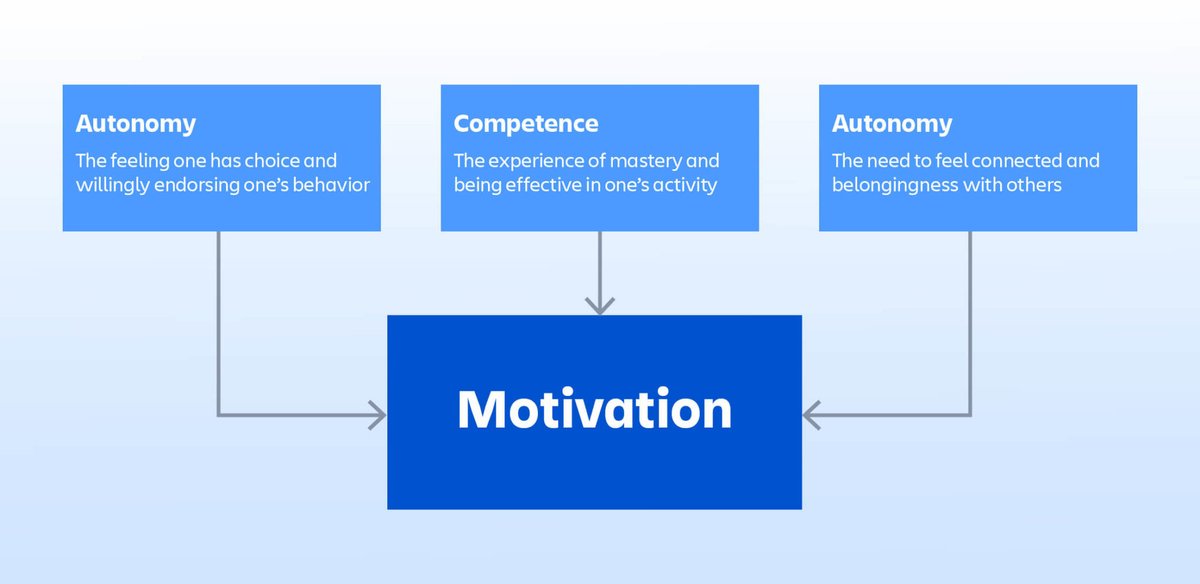 Autonomy
The feeling one has choice and willingly endorsing one's behavior

Competence
The experience of mastery and being effective in one's activity

Autonomy
The need to feel connected and belongingness with others

Motivation